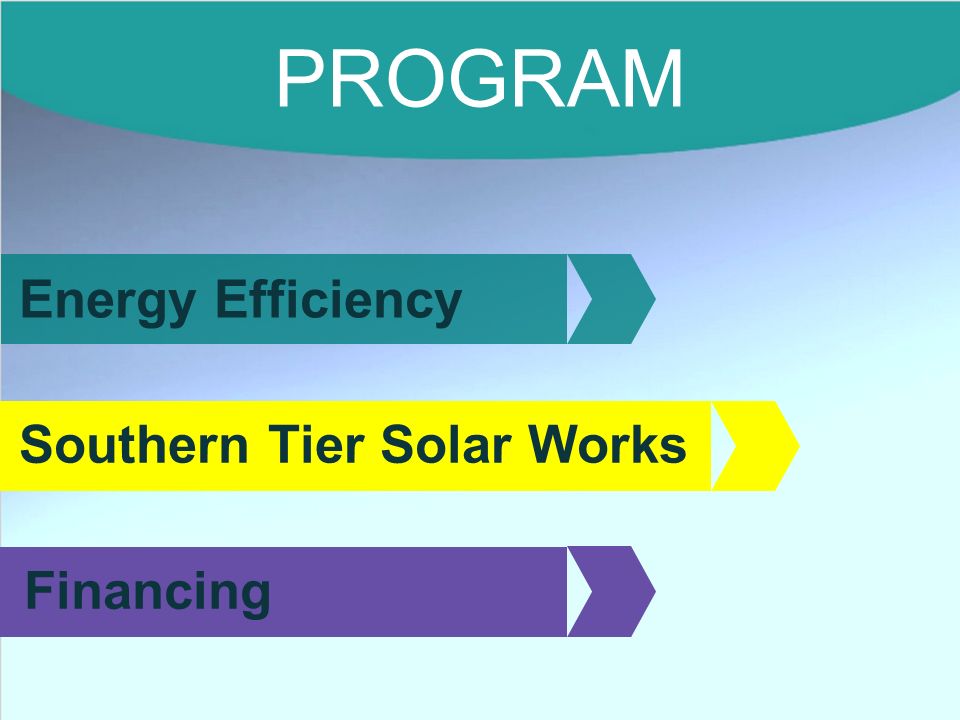 PROGRAM

Energy Efficiency

Southern Tier Solar Works

Financing